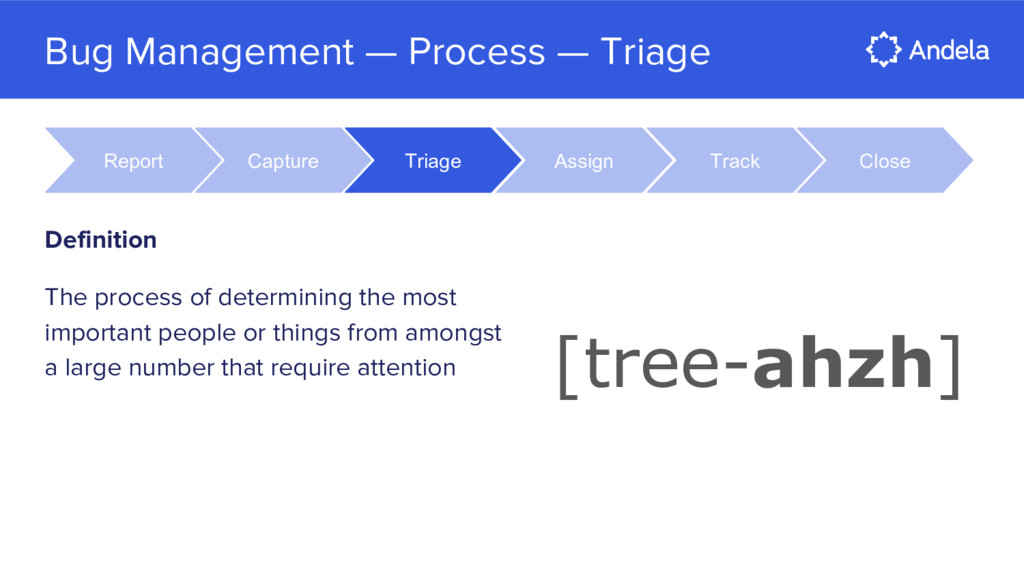 Bug Management — Process — Triage

Andela

Report Capture Triage Assign Track Close

Definition

The process of determining the most important people or things from amongst a large number that require attention

[tree-ahzh]